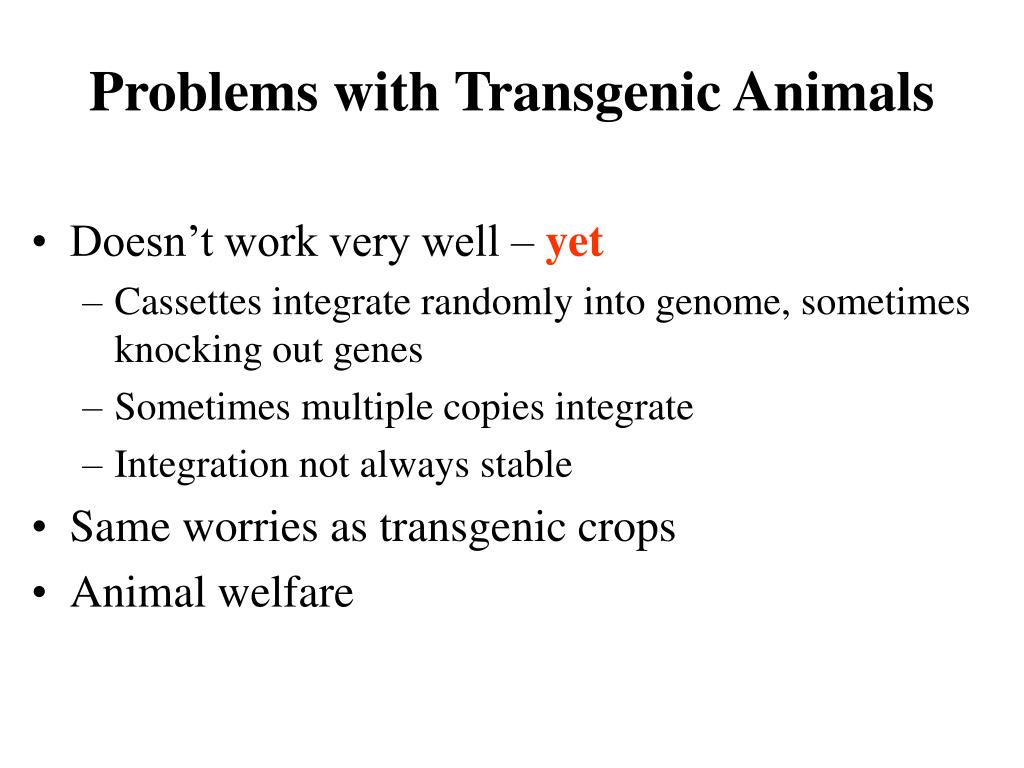 Problems with Transgenic Animals

• Doesn’t work very well – yet
– Cassettes integrate randomly into genome, sometimes knocking out genes
– Sometimes multiple copies integrate
– Integration not always stable
• Same worries as transgenic crops
• Animal welfare